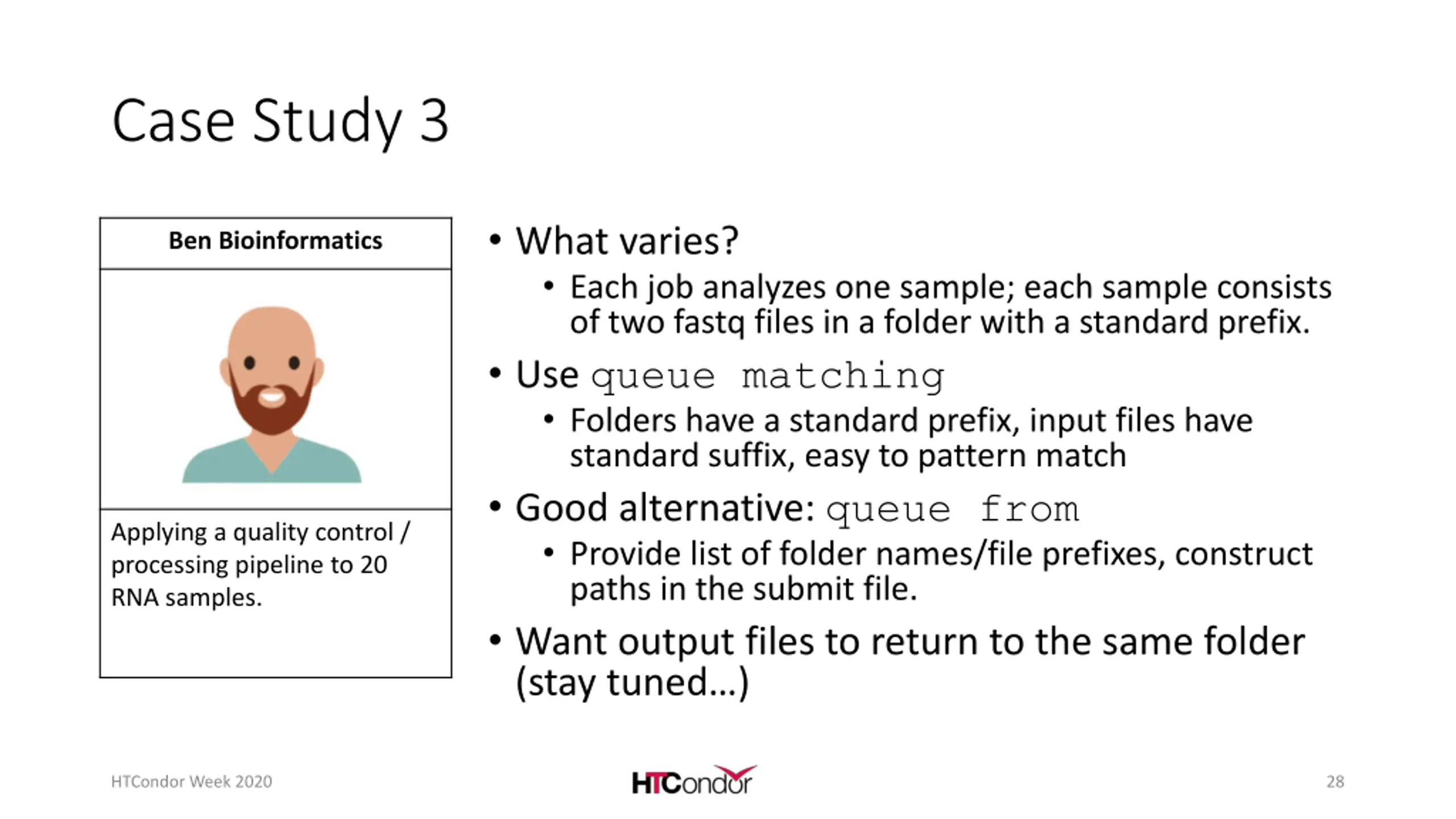 Case Study 3

Ben Bioinformatics

Applying a quality control / processing pipeline to 20 RNA samples.

• What varies?
  • Each job analyzes one sample; each sample consists of two fastq files in a folder with a standard prefix.
• Use queue matching
  • Folders have a standard prefix, input files have standard suffix, easy to pattern match
• Good alternative: queue from
  • Provide list of folder names/file prefixes, construct paths in the submit file.
• Want output files to return to the same folder (stay tuned…)

HTCondor Week 2020

HTCondor

28